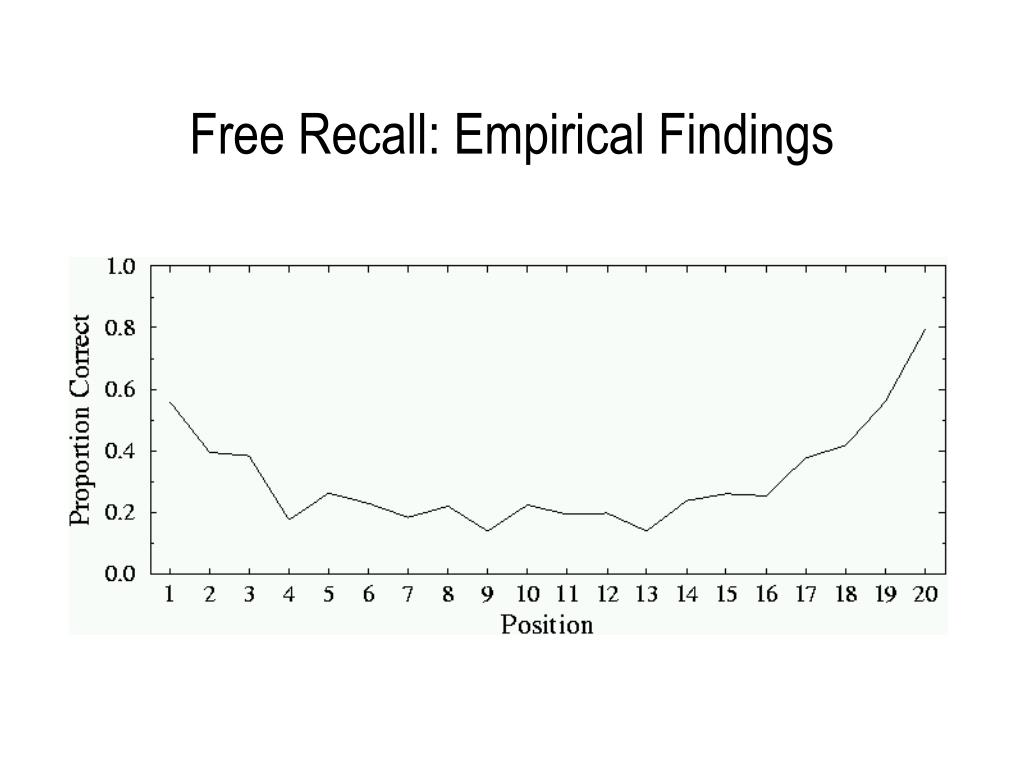 Free Recall: Empirical Findings

Proportion Correct

1.0
0.8
0.6
0.4
0.2
0.0

1 2 3 4 5 6 7 8 9 10 11 12 13 14 15 16 17 18 19 20

Position